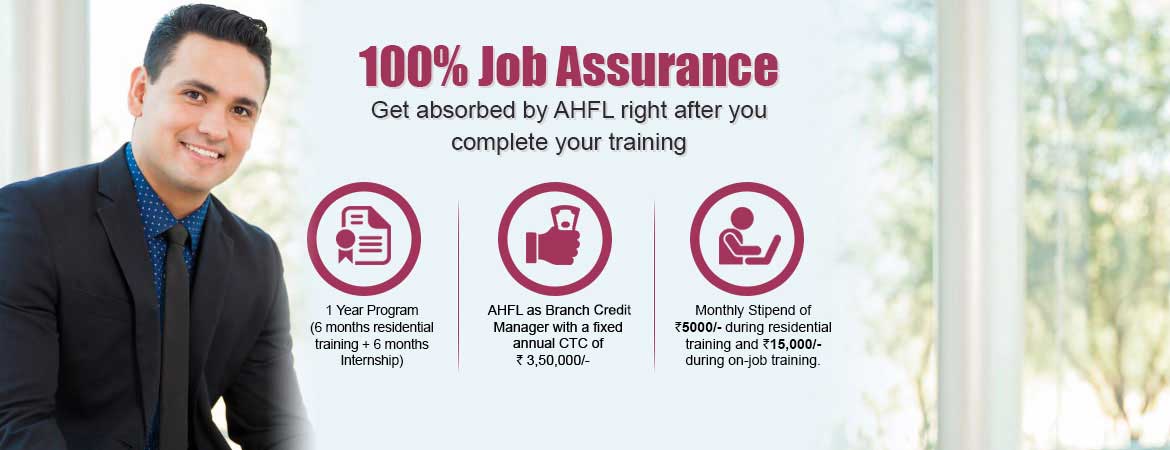 100% Job Assurance

Get absorbed by AHFL right after you complete your training

1 Year Program (6 months residential training + 6 months Internship)

AHFL as Branch Credit Manager with a fixed annual CTC of ₹ 3,50,000/-

Monthly Stipend of ₹5000/- during residential training and ₹15,000/- during on-job training.